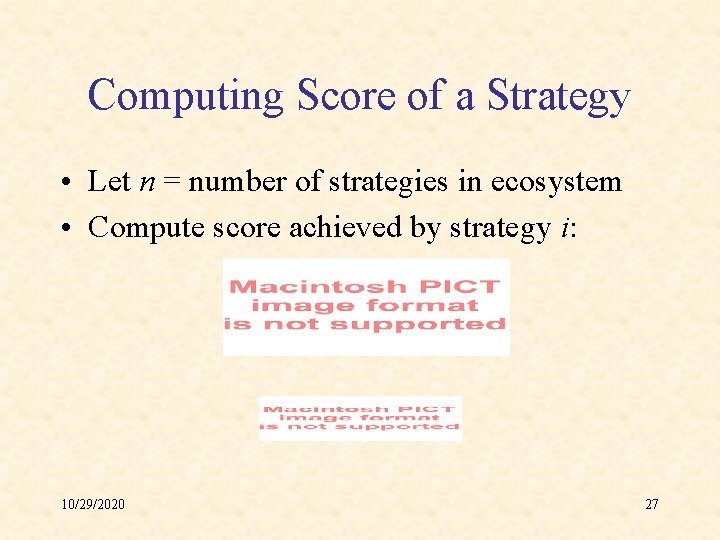 Computing Score of a Strategy

• Let $n$ = number of strategies in ecosystem
• Compute score achieved by strategy $i$:

Macintosh PICT image format is not supported

Macintosh PICT image format is not supported

10/29/2020

27